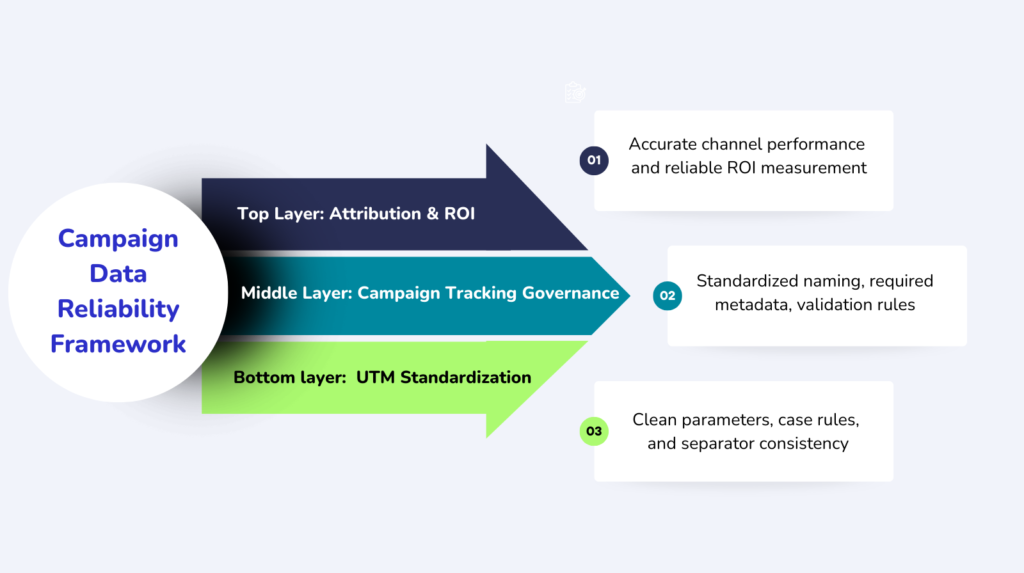 Campaign Data Reliability Framework

Top Layer: Attribution & ROI

Middle Layer: Campaign Tracking Governance

Bottom layer: UTM Standardization

01 Accurate channel performance and reliable ROI measurement

02 Standardized naming, required metadata, validation rules

03 Clean parameters, case rules, and separator consistency